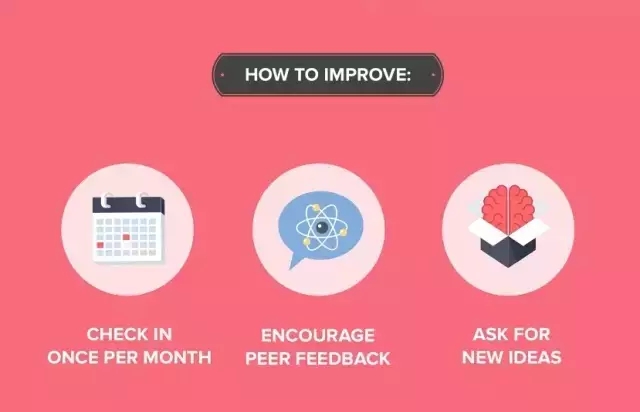 HOW TO IMPROVE:

CHECK IN ONCE PER MONTH

ENCOURAGE PEER FEEDBACK

ASK FOR NEW IDEAS